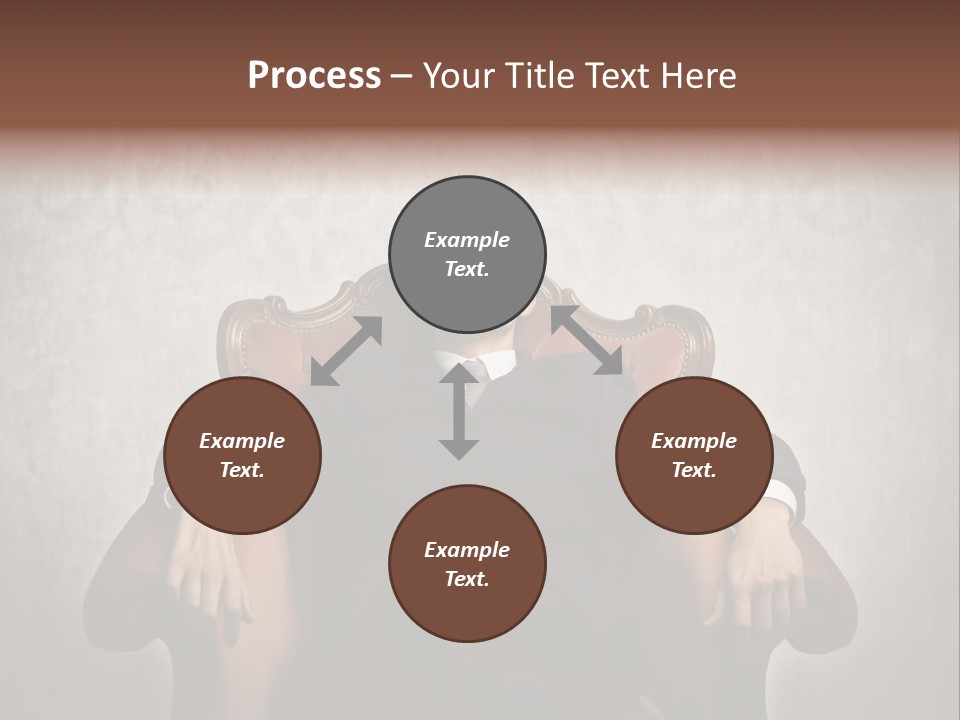 Process – Your Title Text Here

Example Text.

Example Text.

Example Text.

Example Text.